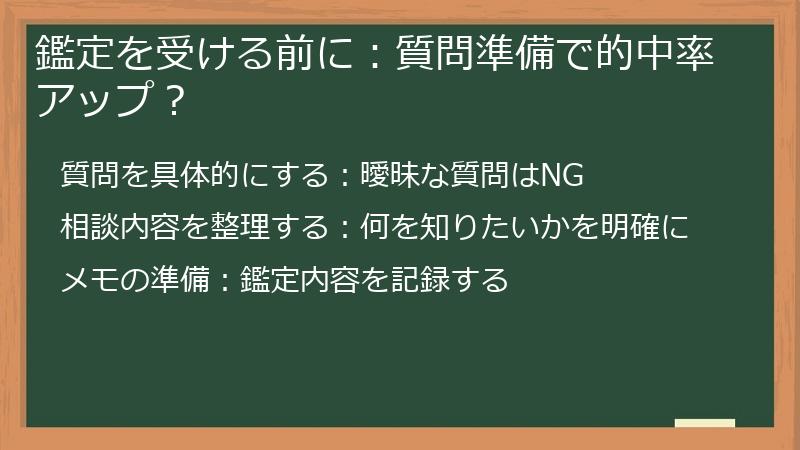 鑑定を受ける前に：質問準備で的中率アップ？

質問を具体的にする：曖昧な質問はNG

相談内容を整理する：何を知りたいかを明確に

メモの準備：鑑定内容を記録する